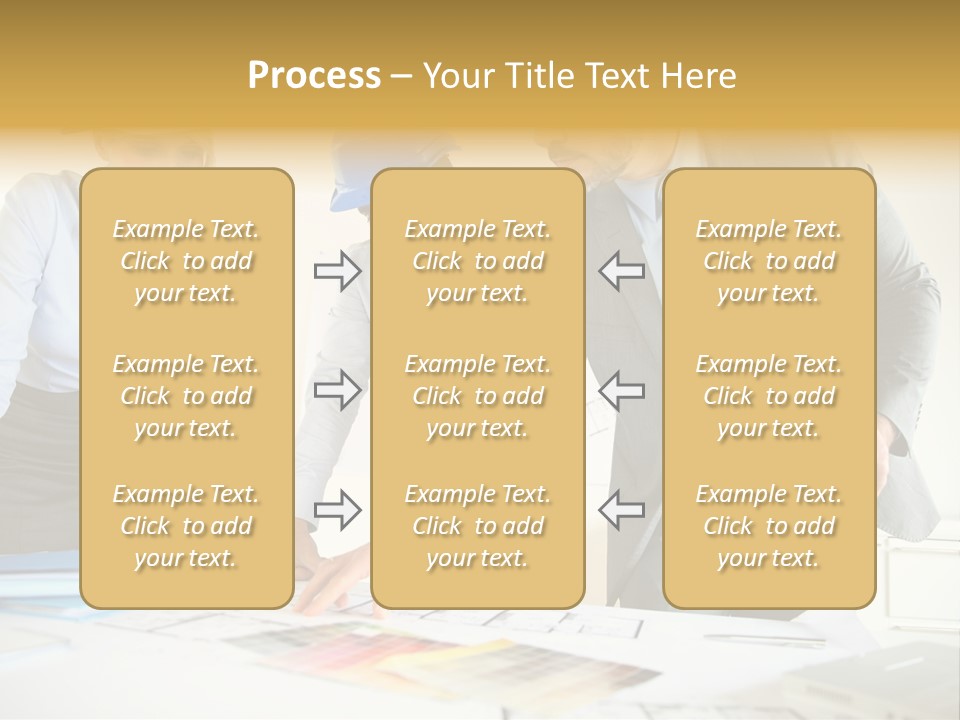 Process – Your Title Text Here

Example Text. Click to add your text.

Example Text. Click to add your text.

Example Text. Click to add your text.

Example Text. Click to add your text.

Example Text. Click to add your text.

Example Text. Click to add your text.

Example Text. Click to add your text.

Example Text. Click to add your text.

Example Text. Click to add your text.